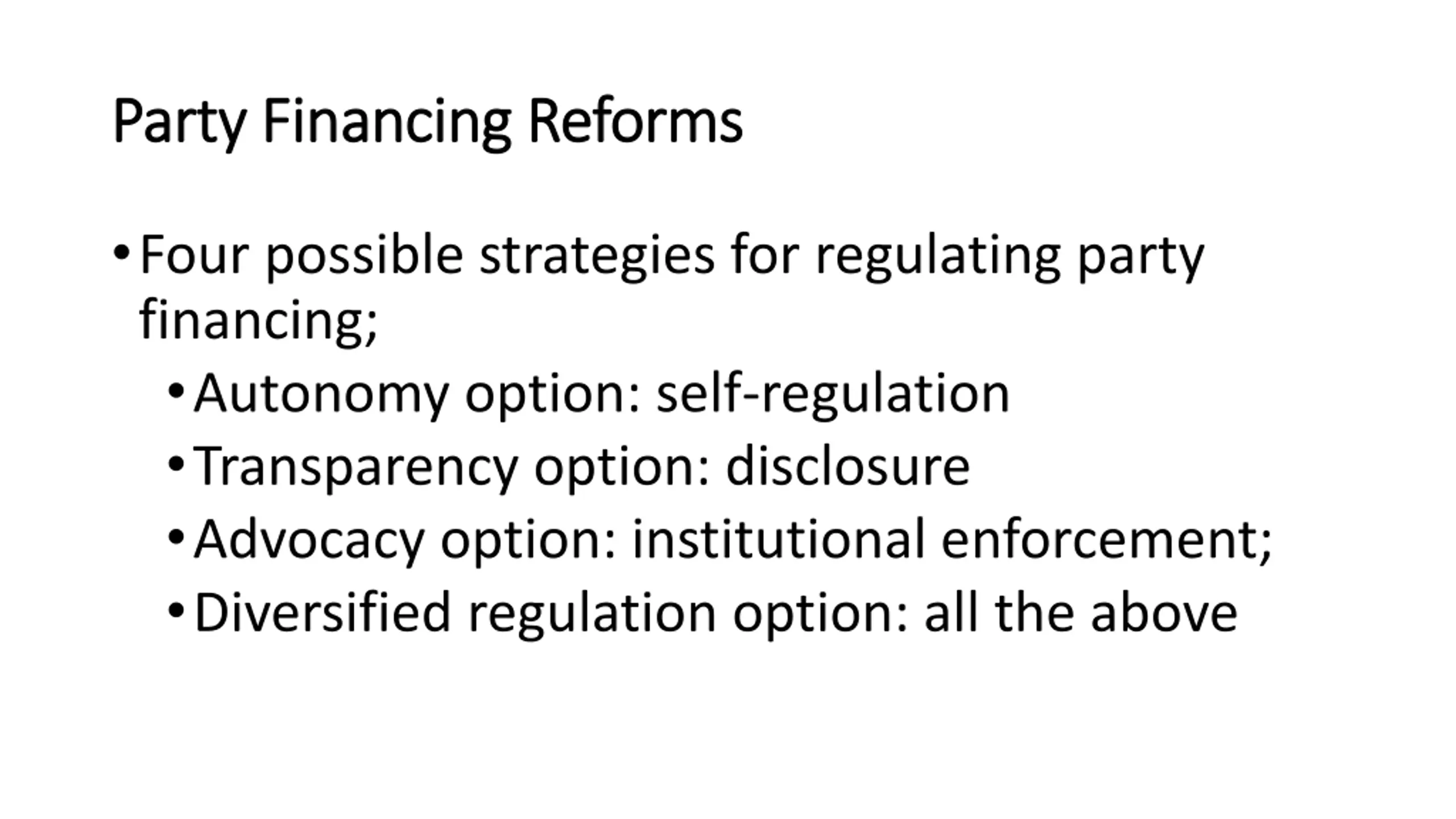 Party Financing Reforms

• Four possible strategies for regulating party financing;
  • Autonomy option: self-regulation
  • Transparency option: disclosure
  • Advocacy option: institutional enforcement;
  • Diversified regulation option: all the above